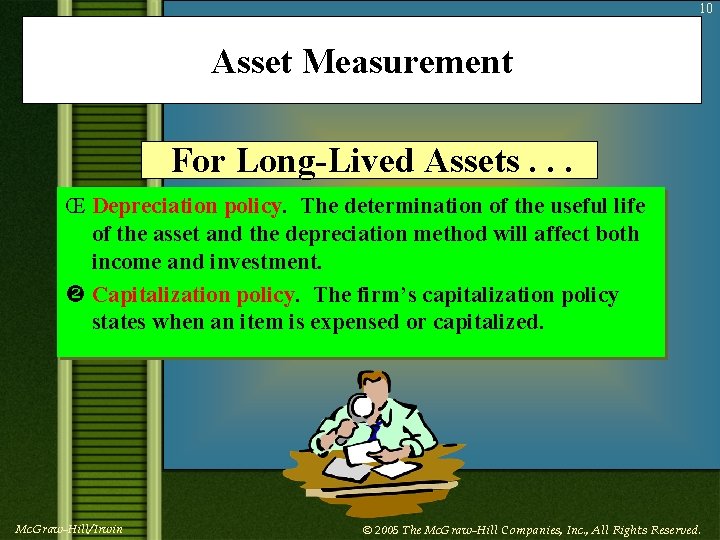 10

Asset Measurement

For Long-Lived Assets . . .

Œ Depreciation policy. The determination of the useful life of the asset and the depreciation method will affect both income and investment.

❷ Capitalization policy. The firm's capitalization policy states when an item is expensed or capitalized.

McGraw-Hill/Irwin

© 2005 The McGraw-Hill Companies, Inc., All Rights Reserved.